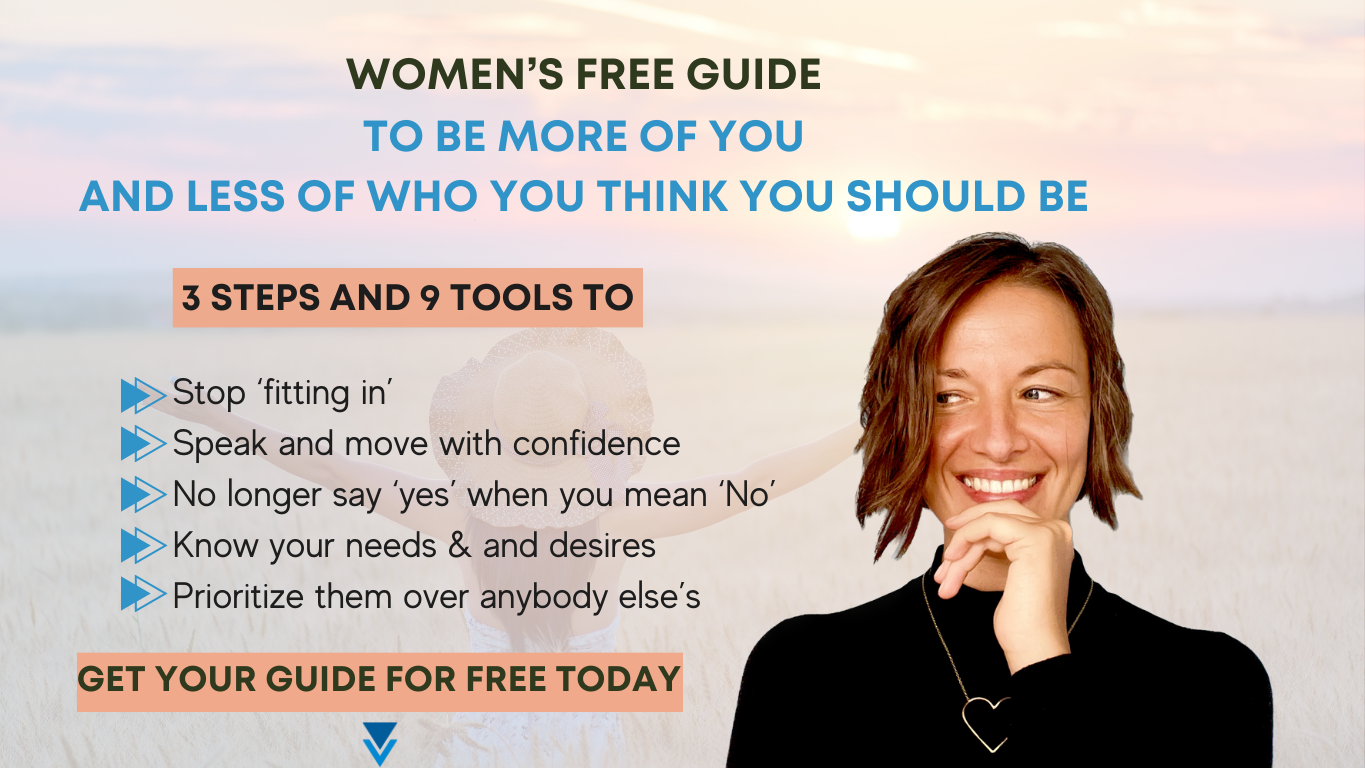 WOMEN'S FREE GUIDE
TO BE MORE OF YOU
AND LESS OF WHO YOU THINK YOU SHOULD BE

3 STEPS AND 9 TOOLS TO

Stop 'fitting in'
Speak and move with confidence
No longer say 'yes' when you mean 'No'
Know your needs & and desires
Prioritize them over anybody else's

GET YOUR GUIDE FOR FREE TODAY